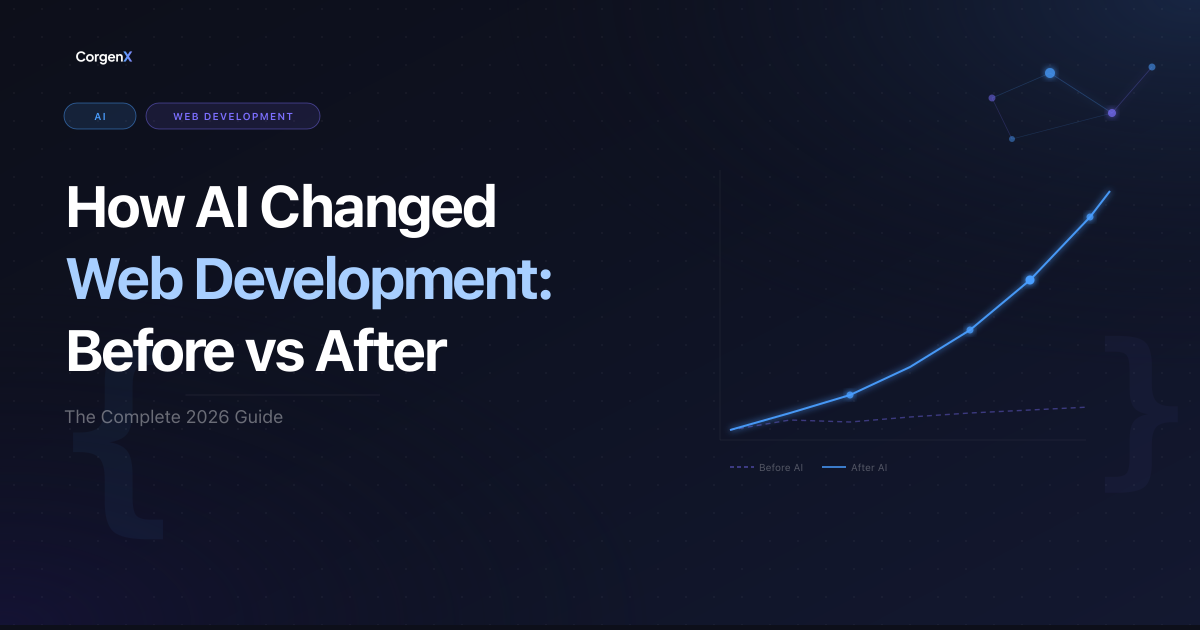 CorgenX

AI

WEB DEVELOPMENT

How AI Changed Web Development: Before vs After

The Complete 2026 Guide

Before AI
After AI